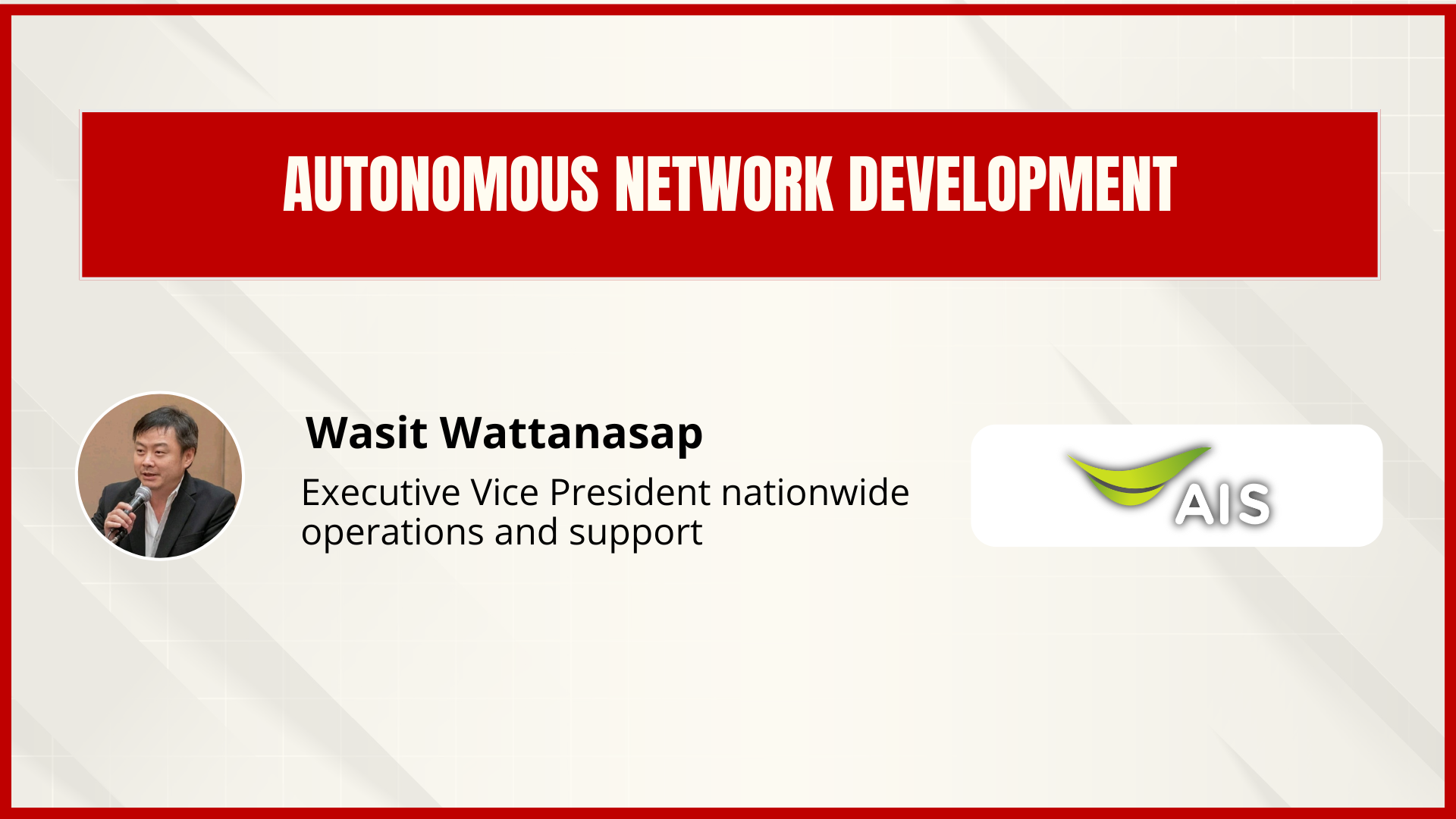 AUTONOMOUS NETWORK DEVELOPMENT

Wasit Wattanasap

Executive Vice President nationwide operations and support

AIS